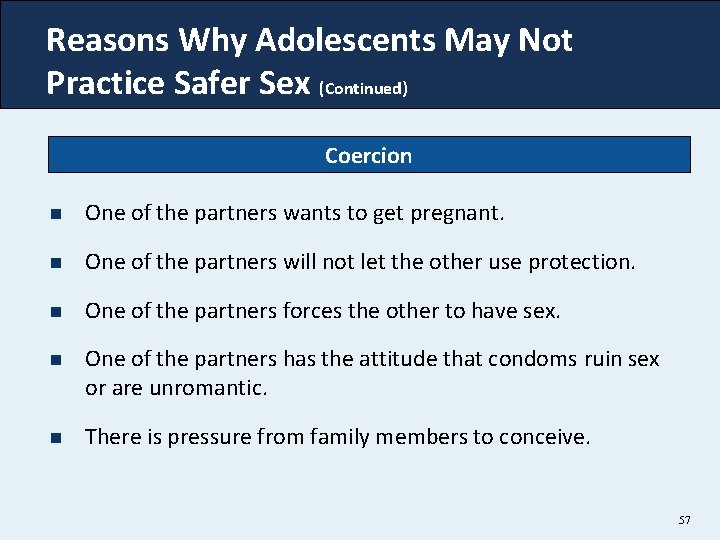 Reasons Why Adolescents May Not Practice Safer Sex (Continued)

Coercion

- One of the partners wants to get pregnant.
- One of the partners will not let the other use protection.
- One of the partners forces the other to have sex.
- One of the partners has the attitude that condoms ruin sex or are unromantic.
- There is pressure from family members to conceive.

57